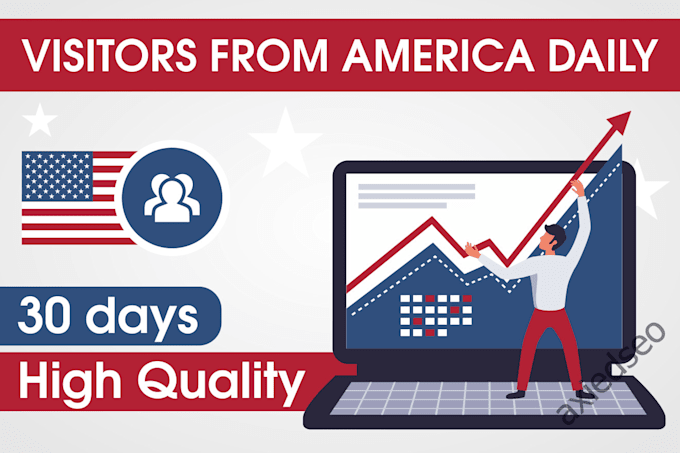 VISITORS FROM AMERICA DAILY

30 days

High Quality

axiedseo